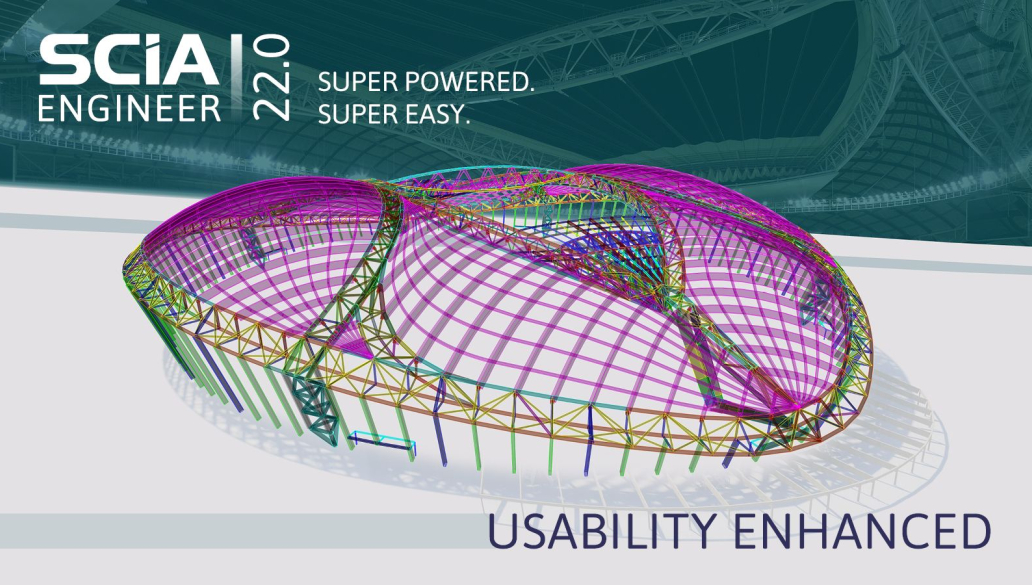 SCIA ENGINEER 22.0

SUPER POWERED.
SUPER EASY.

USABILITY ENHANCED